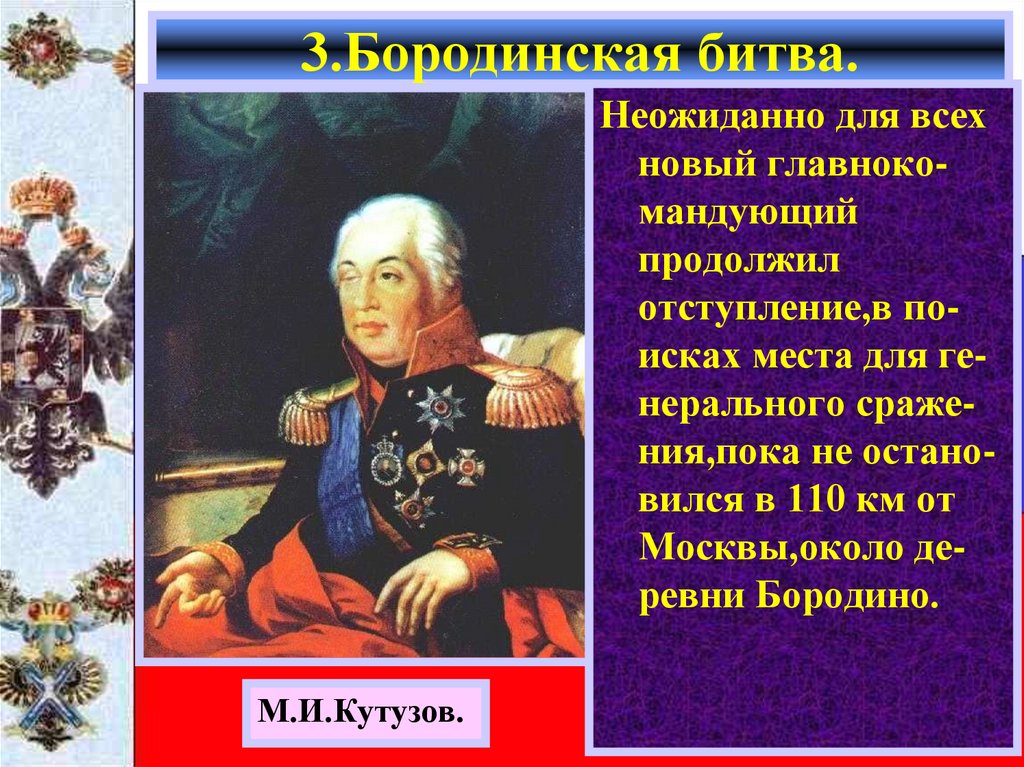 3.Бородинская битва.

Неожиданно для всех новый главнокомандующий продолжил отступление,в поисках места для генерального сражения,пока не остановился в 110 км от Москвы,около деревни Бородино.

М.И.Кутузов.